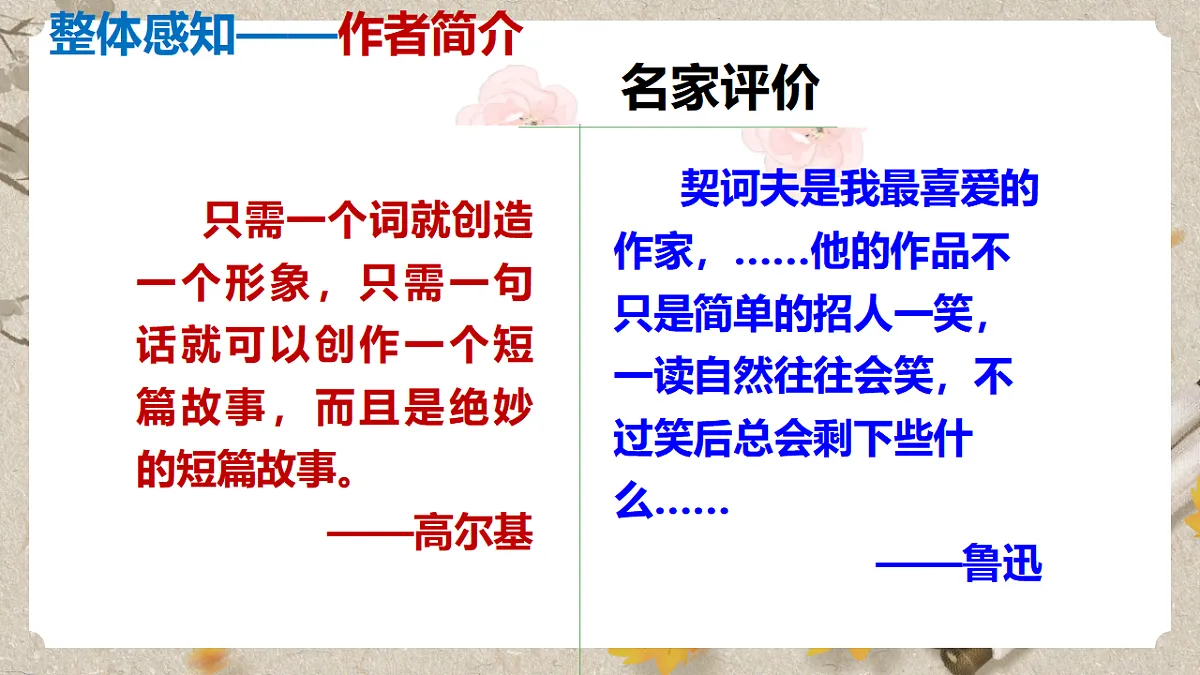 整体感知——作者简介

名家评价

只需一个词就创造一个形象，只需一句话就可以创作一个短篇故事，而且是绝妙的短篇故事。

——高尔基

契诃夫是我最喜爱的作家，……他的作品不只是简单的招人一笑，一读自然往往会笑，不过笑后总会剩下些什么……

——鲁迅